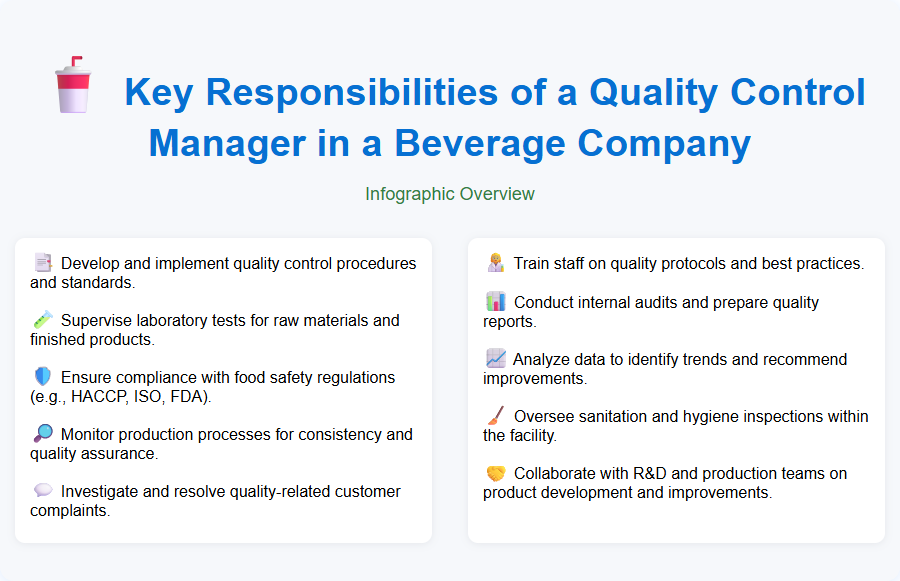 Key Responsibilities of a Quality Control Manager in a Beverage Company

Infographic Overview

Develop and implement quality control procedures and standards.

Supervise laboratory tests for raw materials and finished products.

Ensure compliance with food safety regulations (e.g., HACCP, ISO, FDA).

Monitor production processes for consistency and quality assurance.

Investigate and resolve quality-related customer complaints.

Train staff on quality protocols and best practices.

Conduct internal audits and prepare quality reports.

Analyze data to identify trends and recommend improvements.

Oversee sanitation and hygiene inspections within the facility.

Collaborate with R&D and production teams on product development and improvements.